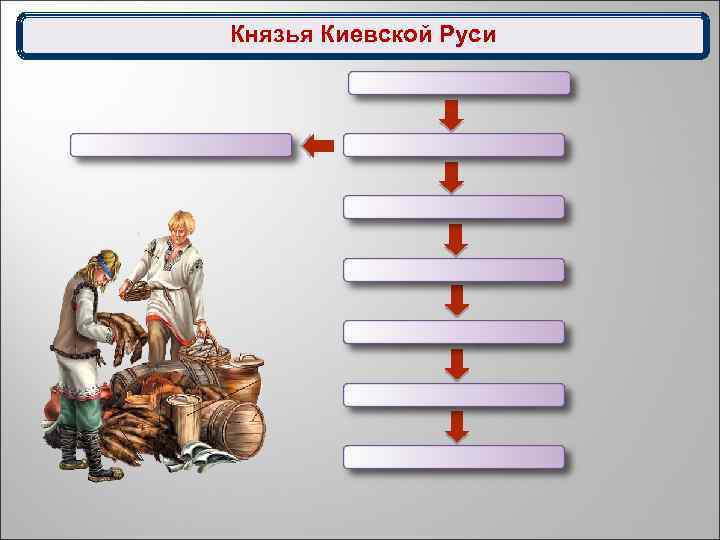 Князья Киевской Руси